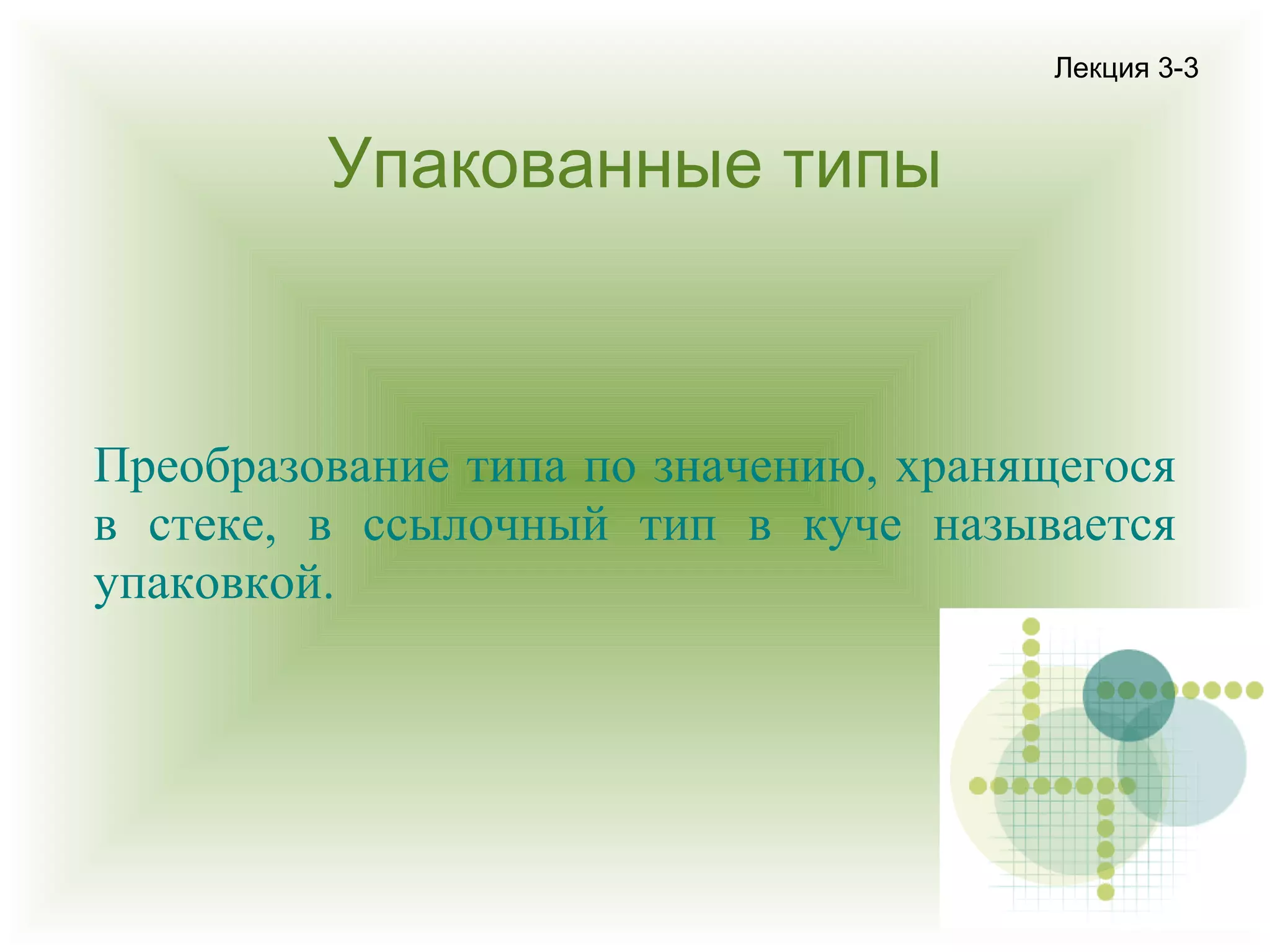 Лекция 3-3

Упакованные типы

Преобразование типа по значению, хранящегося в стеке, в ссылочный тип в куче называется упаковкой.